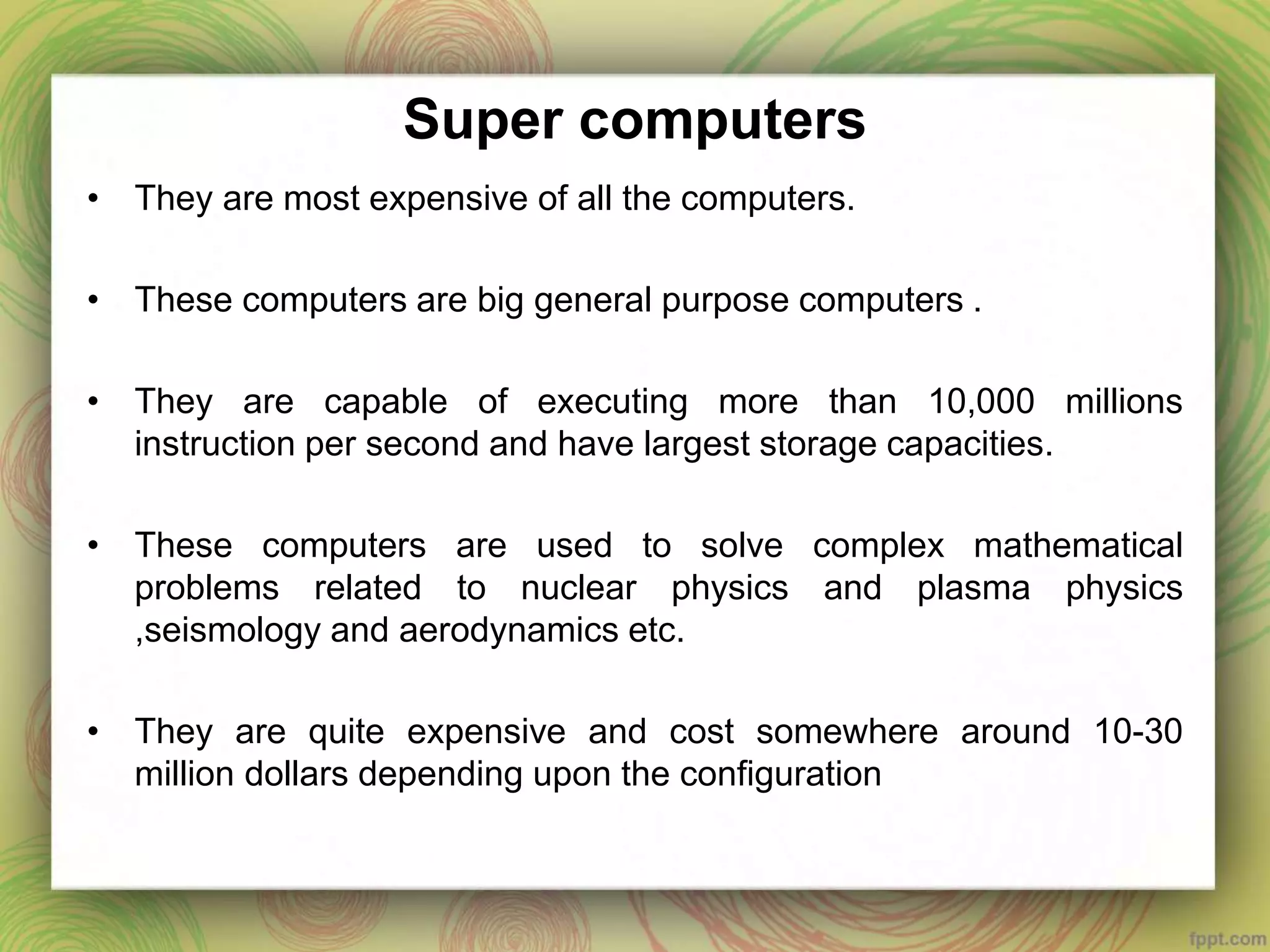 Super computers

• They are most expensive of all the computers.

• These computers are big general purpose computers .

• They are capable of executing more than 10,000 millions instruction per second and have largest storage capacities.

• These computers are used to solve complex mathematical problems related to nuclear physics and plasma physics ,seismology and aerodynamics etc.

• They are quite expensive and cost somewhere around 10-30 million dollars depending upon the configuration

fppt.com